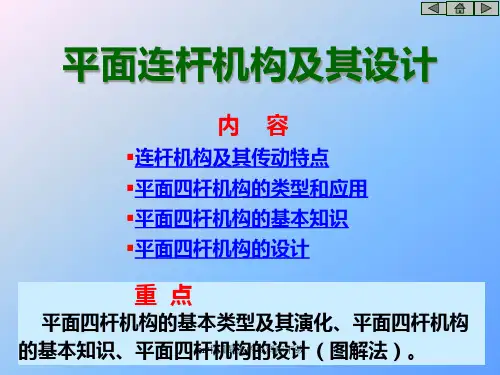 平面连杆机构及其设计

内　容

▪连杆机构及其传动特点
▪平面四杆机构的类型和应用
▪平面四杆机构的基本知识
▪平面四杆机构的设计

重　点

平面四杆机构的基本类型及其演化、平面四杆机构的基本知识、平面四杆机构的设计（图解法）。